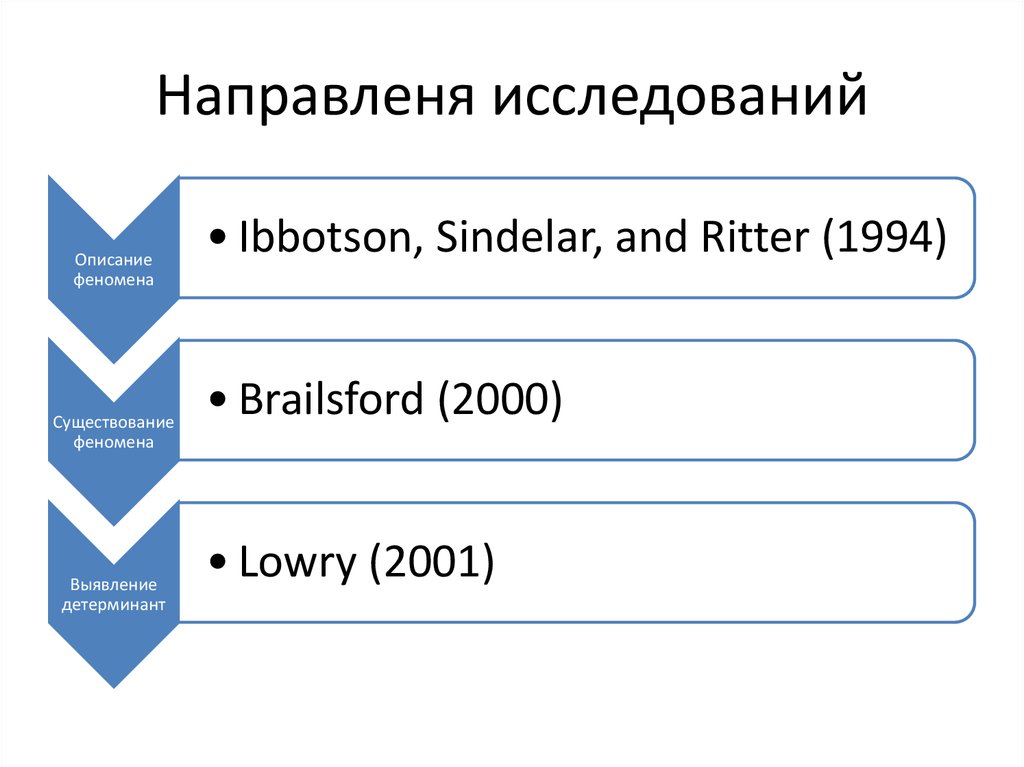 Направленя исследований

Описание феномена

• Ibbotson, Sindelar, and Ritter (1994)

Существование феномена

• Brailsford (2000)

Выявление детерминант

• Lowry (2001)